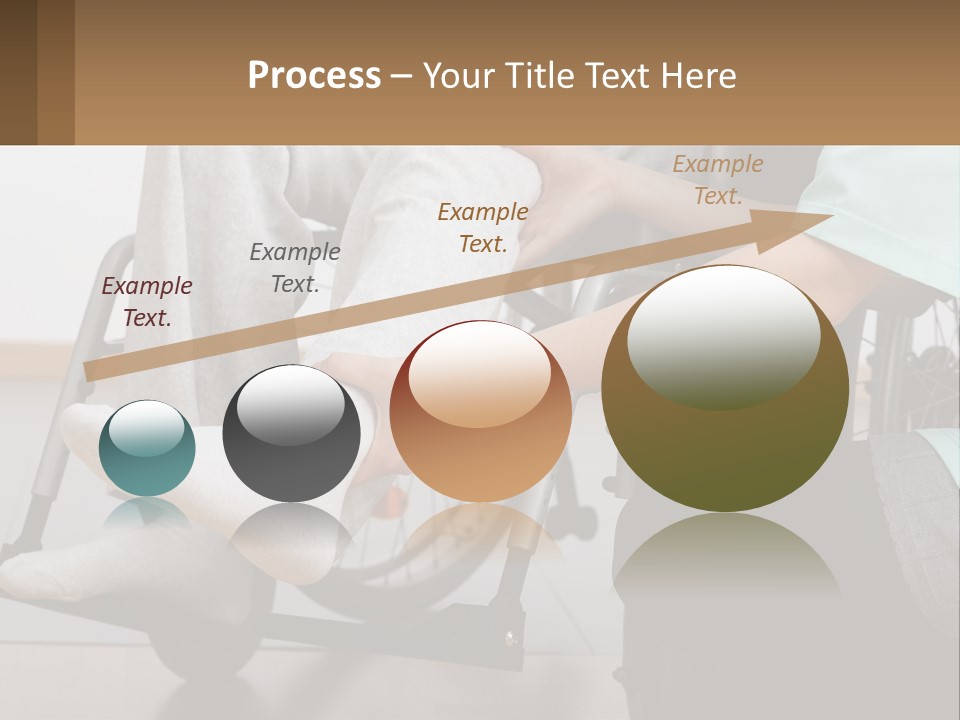 Process – Your Title Text Here

Example Text.

Example Text.

Example Text.

Example Text.